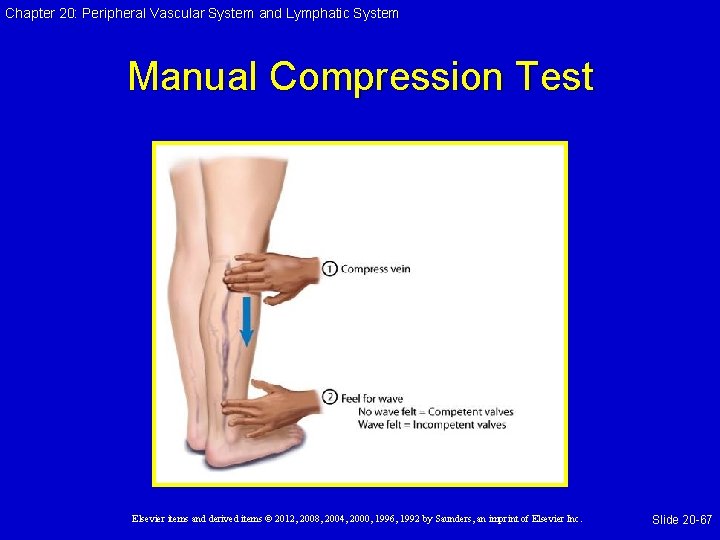 Chapter 20: Peripheral Vascular System and Lymphatic System

Manual Compression Test

1 Compress vein

2 Feel for wave
No wave felt = Competent valves
Wave felt = Incompetent valves

Elsevier items and derived items © 2012, 2008, 2004, 2000, 1996, 1992 by Saunders, an imprint of Elsevier Inc.

Slide 20-67